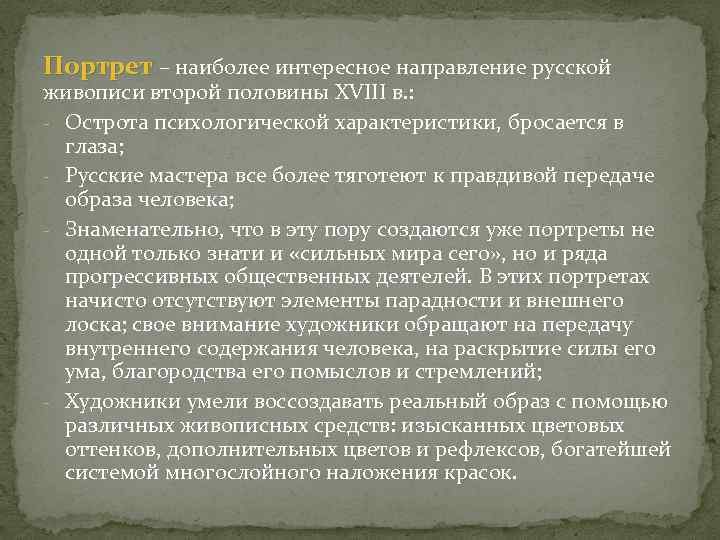 Портрет – наиболее интересное направление русской живописи второй половины XVIII в.:

- Острота психологической характеристики, бросается в глаза;
- Русские мастера все более тяготеют к правдивой передаче образа человека;
- Знаменательно, что в эту пору создаются уже портреты не одной только знати и «сильных мира сего», но и ряда прогрессивных общественных деятелей. В этих портретах начисто отсутствуют элементы парадности и внешнего лоска; свое внимание художники обращают на передачу внутреннего содержания человека, на раскрытие силы его ума, благородства его помыслов и стремлений;
- Художники умели воссоздавать реальный образ с помощью различных живописных средств: изысканных цветовых оттенков, дополнительных цветов и рефлексов, богатейшей системой многослойного наложения красок.